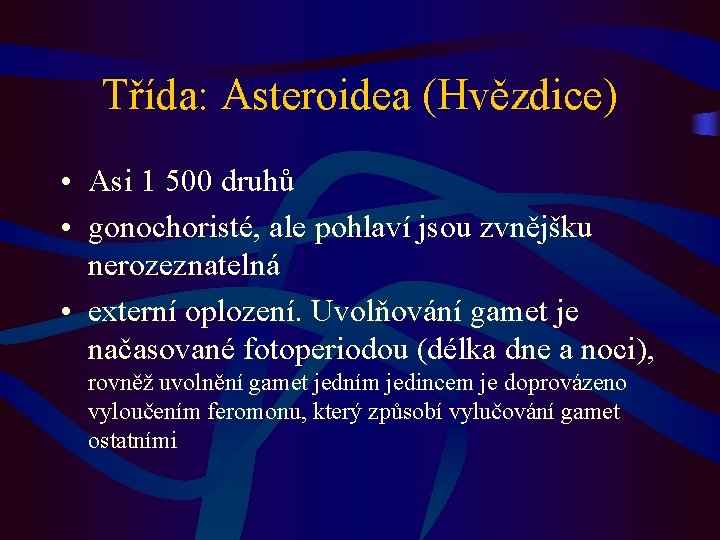 Třída: Asteroidea (Hvězdice)

• Asi 1 500 druhů
• gonochoristé, ale pohlaví jsou zvnějšku nerozeznatelná
• externí oplození. Uvolňování gamet je načasované fotoperiodou (délka dne a noci), rovněž uvolnění gamet jedním jedincem je doprovázeno vyloučením feromonu, který způsobí vylučování gamet ostatními